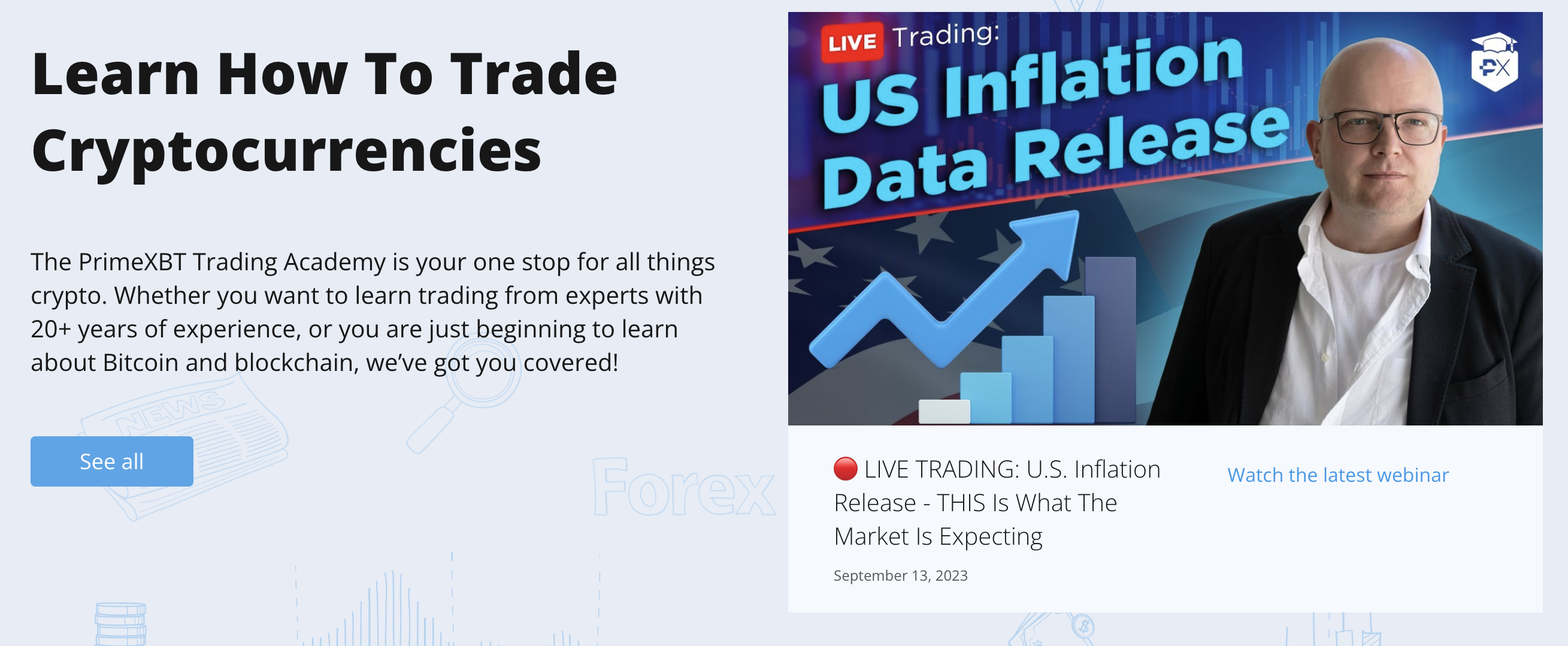 Learn How To Trade Cryptocurrencies

The PrimeXBT Trading Academy is your one stop for all things crypto. Whether you want to learn trading from experts with 20+ years of experience, or you are just beginning to learn about Bitcoin and blockchain, we've got you covered!

See all

NEWS

Forex

LIVE Trading:

US Inflation Data Release

PX

🔴 LIVE TRADING: U.S. Inflation Release - THIS Is What The Market Is Expecting

September 13, 2023

Watch the latest webinar